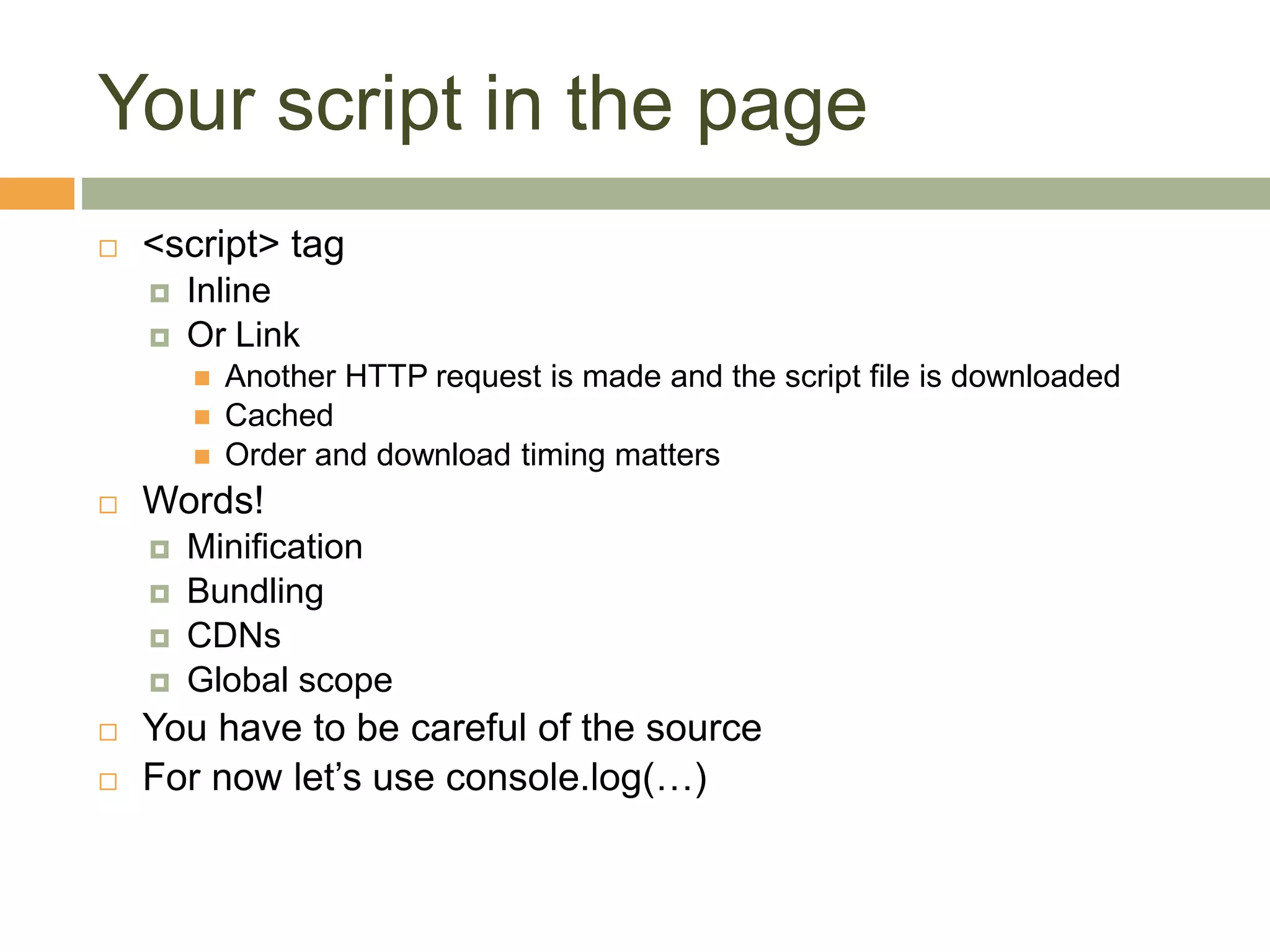 Your script in the page

- <script> tag
  - Inline
  - Or Link
    - Another HTTP request is made and the script file is downloaded
    - Cached
    - Order and download timing matters
- Words!
  - Minification
  - Bundling
  - CDNs
  - Global scope
- You have to be careful of the source
- For now let’s use console.log(…)